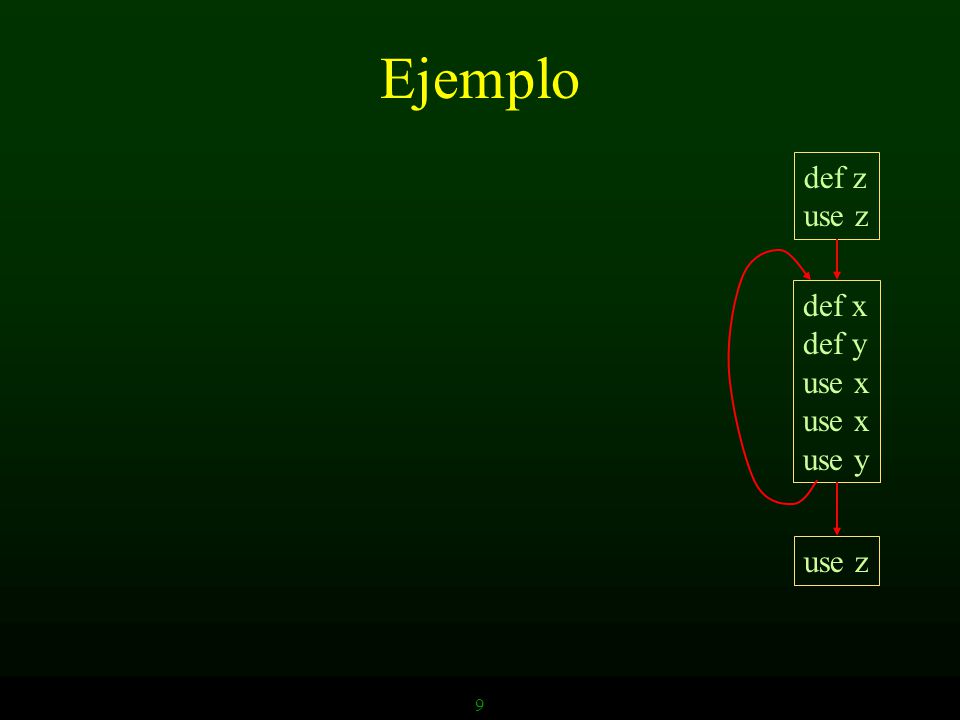 Ejemplo

def z
use z

def x
def y
use x
use x
use y

use z

9